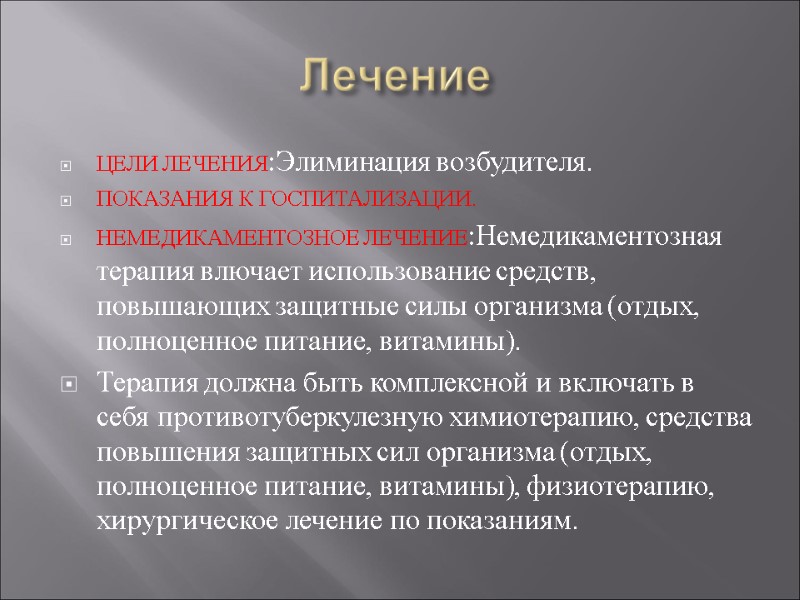 Лечение

ЦЕЛИ ЛЕЧЕНИЯ:Элиминация возбудителя.

ПОКАЗАНИЯ К ГОСПИТАЛИЗАЦИИ.

НЕМЕДИКАМЕНТОЗНОЕ ЛЕЧЕНИЕ:Немедикаментозная терапия влючает использование средств, повышающих защитные силы организма (отдых, полноценное питание, витамины).

Терапия должна быть комплексной и включать в себя противотуберкулезную химиотерапию, средства повышения защитных сил организма (отдых, полноценное питание, витамины), физиотерапию, хирургическое лечение по показаниям.